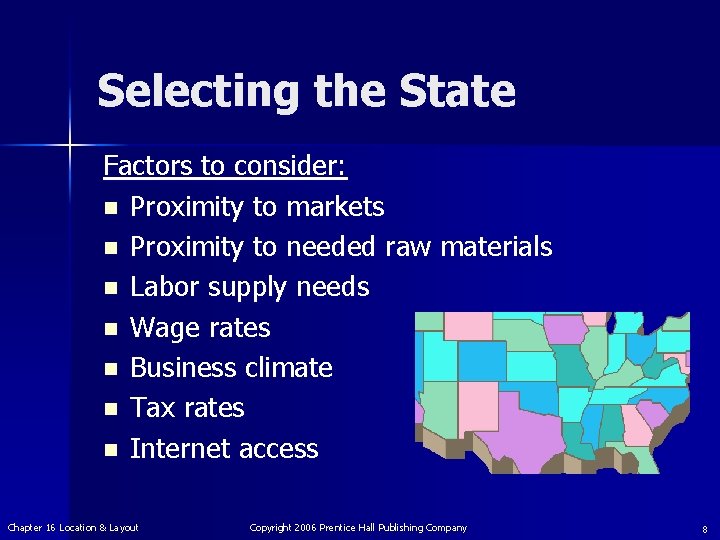 Selecting the State

Factors to consider:

- Proximity to markets
- Proximity to needed raw materials
- Labor supply needs
- Wage rates
- Business climate
- Tax rates
- Internet access

Chapter 16 Location & Layout

Copyright 2006 Prentice Hall Publishing Company

8